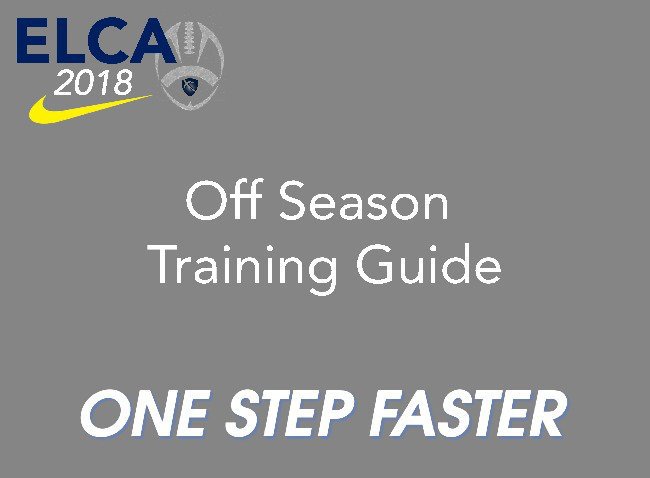 ELCA
2018

Off Season
Training Guide

ONE STEP FASTER